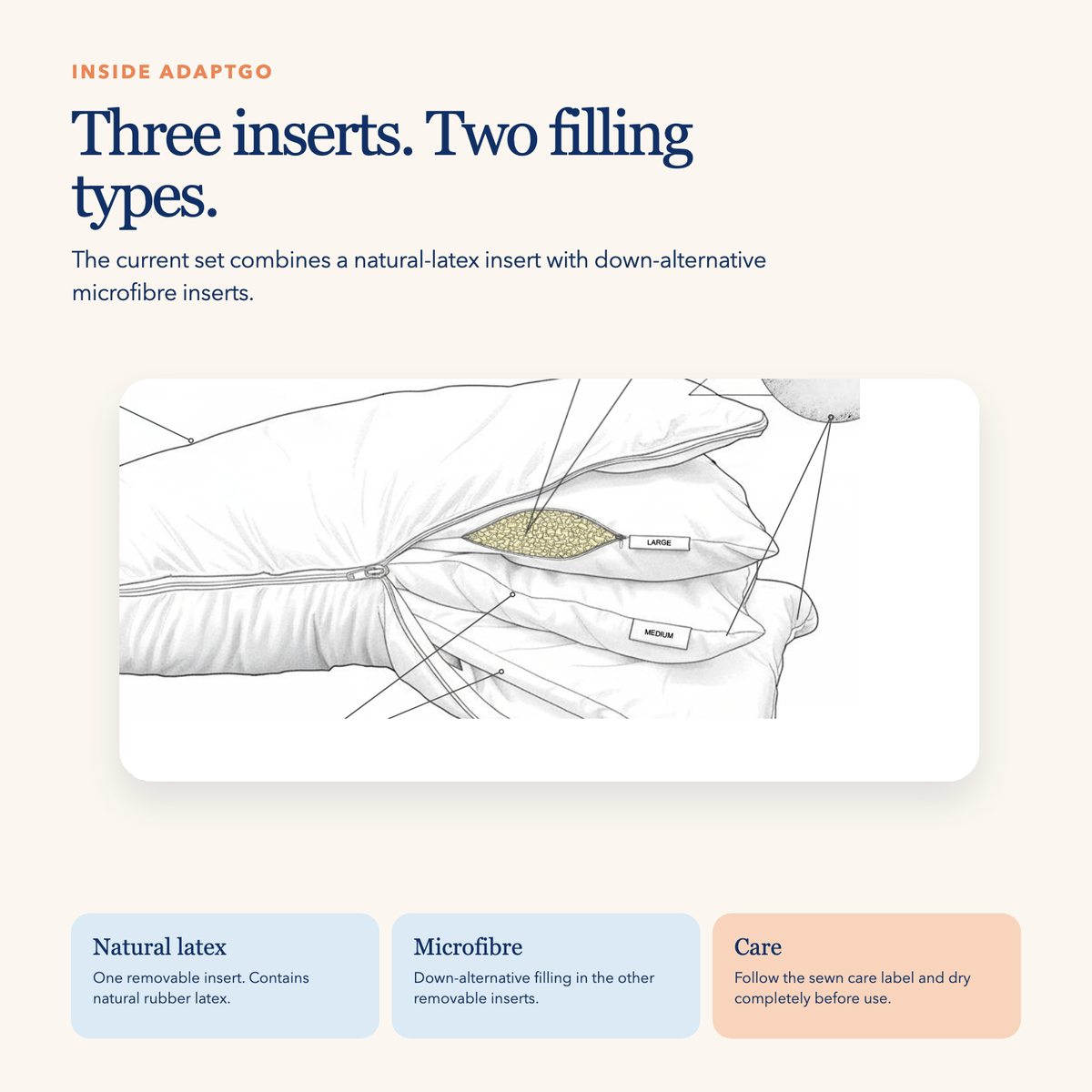 INSIDE ADAPTGO

Three inserts. Two filling types.

The current set combines a natural-latex insert with down-alternative microfibre inserts.

LARGE

MEDIUM

Natural latex

One removable insert. Contains natural rubber latex.

Microfibre

Down-alternative filling in the other removable inserts.

Care

Follow the sewn care label and dry completely before use.